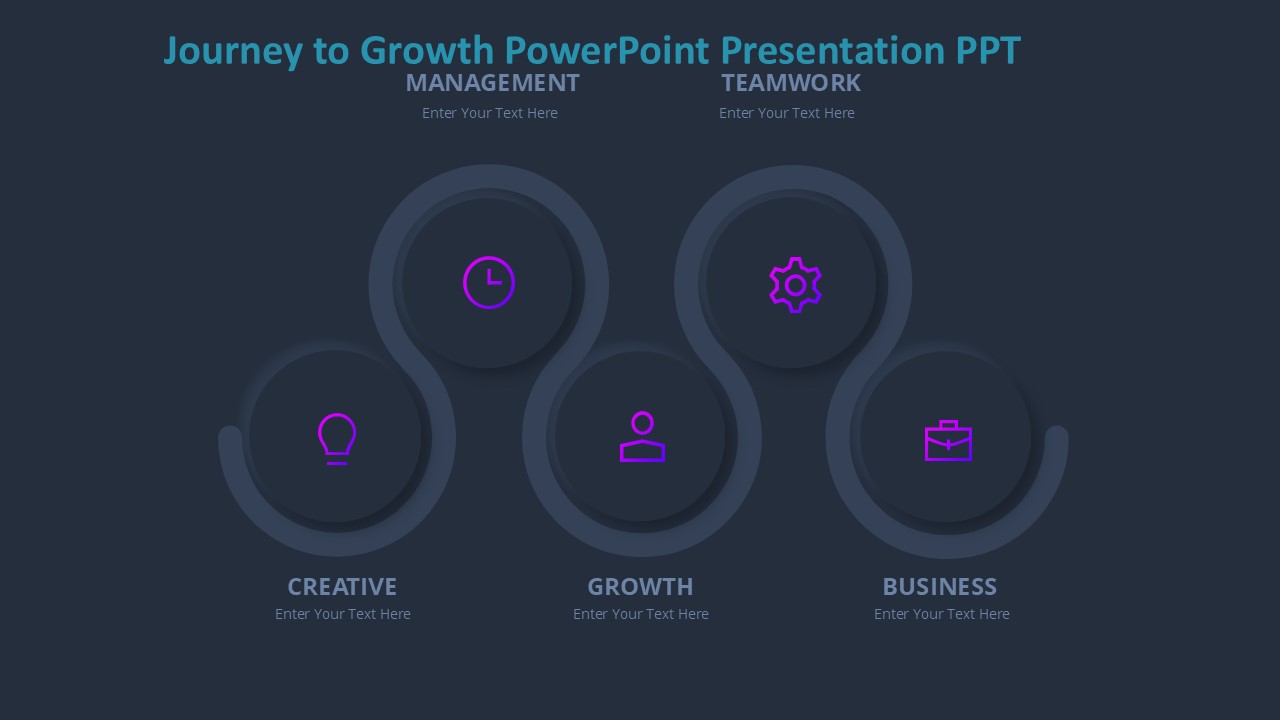 Journey to Growth PowerPoint Presentation PPT

MANAGEMENT
Enter Your Text Here

TEAMWORK
Enter Your Text Here

CREATIVE
Enter Your Text Here

GROWTH
Enter Your Text Here

BUSINESS
Enter Your Text Here